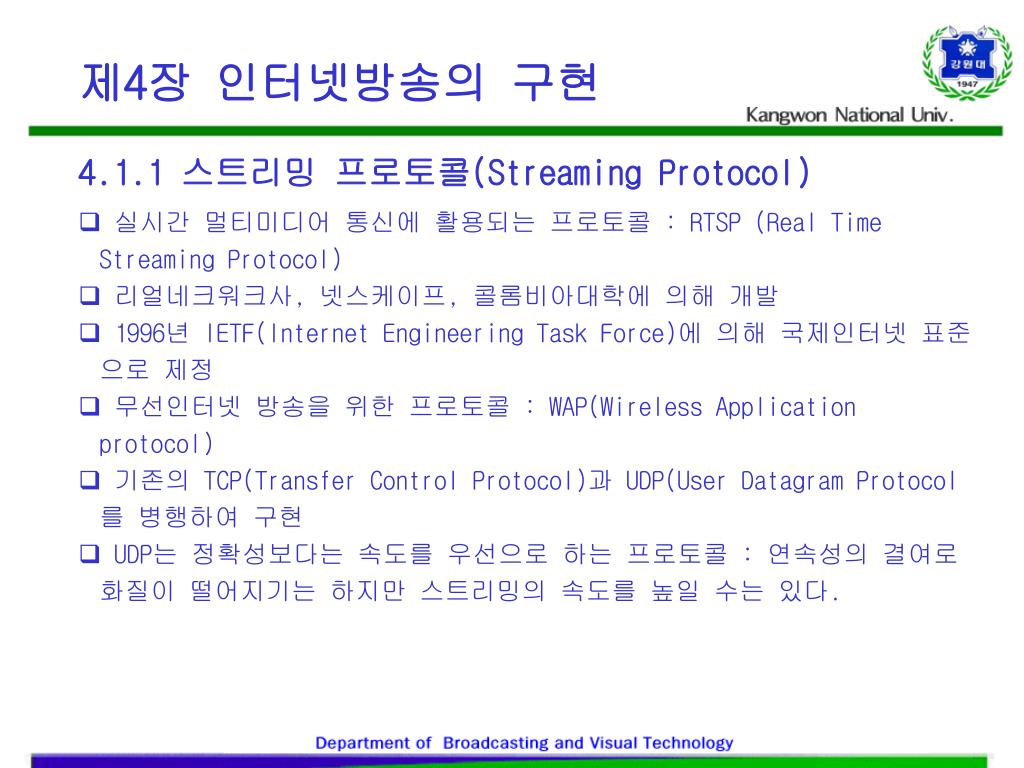 제4장 인터넷방송의 구현

강원대
1947

Kangwon National Univ.

4.1.1 스트리밍 프로토콜(Streaming Protocol)

❑ 실시간 멀티미디어 통신에 활용되는 프로토콜 : RTSP (Real Time Streaming Protocol)

❑ 리얼네크워크사, 넷스케이프, 콜롬비아대학에 의해 개발

❑ 1996년 IETF(Internet Engineering Task Force)에 의해 국제인터넷 표준으로 제정

❑ 무선인터넷 방송을 위한 프로토콜 : WAP(Wireless Application protocol)

❑ 기존의 TCP(Transfer Control Protocol)과 UDP(User Datagram Protocol를 병행하여 구현

❑ UDP는 정확성보다는 속도를 우선으로 하는 프로토콜 : 연속성의 결여로 화질이 떨어지기는 하지만 스트리밍의 속도를 높일 수는 있다.

Department of Broadcasting and Visual Technology